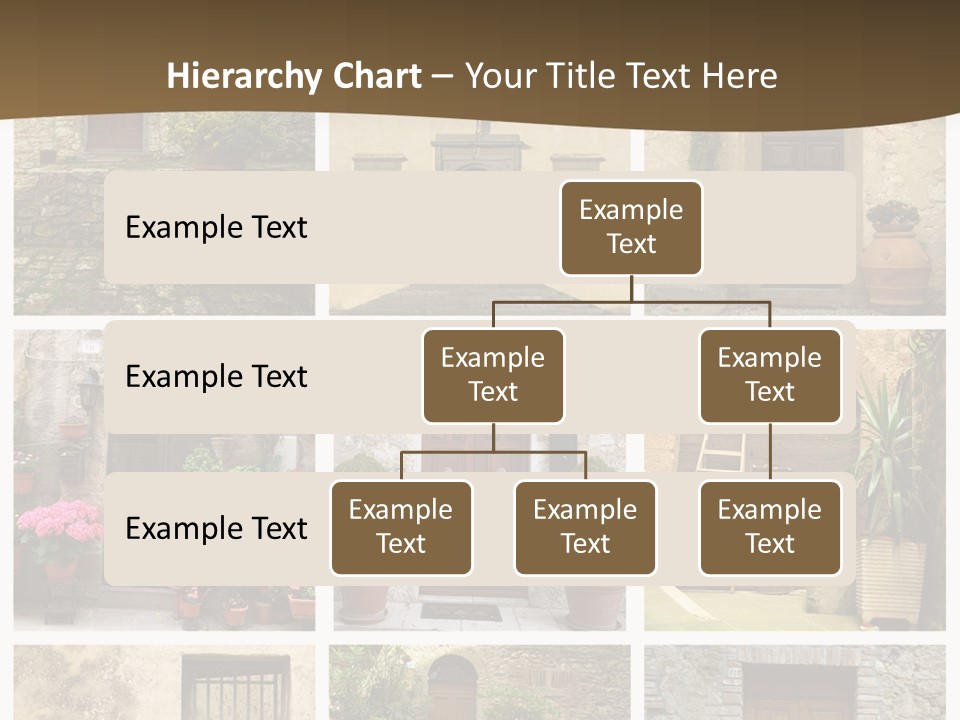 Hierarchy Chart – Your Title Text Here

Example Text

Example Text

Example Text

Example Text

Example Text

Example Text

Example Text

Example Text

Example Text